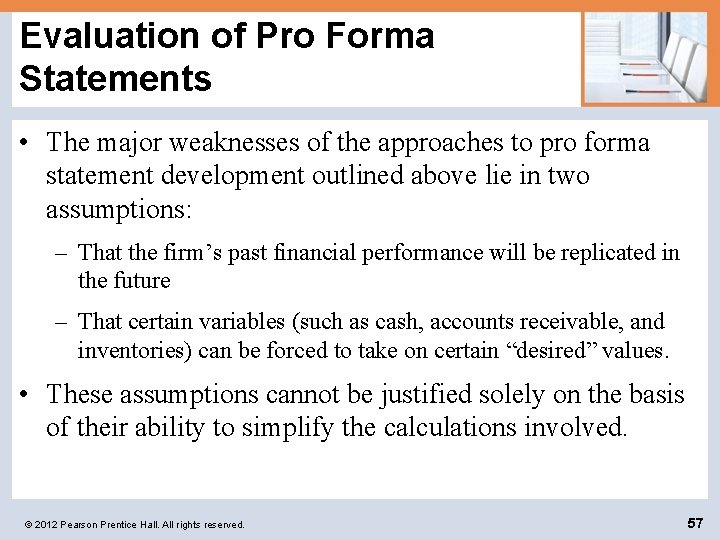 Evaluation of Pro Forma Statements

• The major weaknesses of the approaches to pro forma statement development outlined above lie in two assumptions:

– That the firm’s past financial performance will be replicated in the future

– That certain variables (such as cash, accounts receivable, and inventories) can be forced to take on certain “desired” values.

• These assumptions cannot be justified solely on the basis of their ability to simplify the calculations involved.

© 2012 Pearson Prentice Hall. All rights reserved.

57